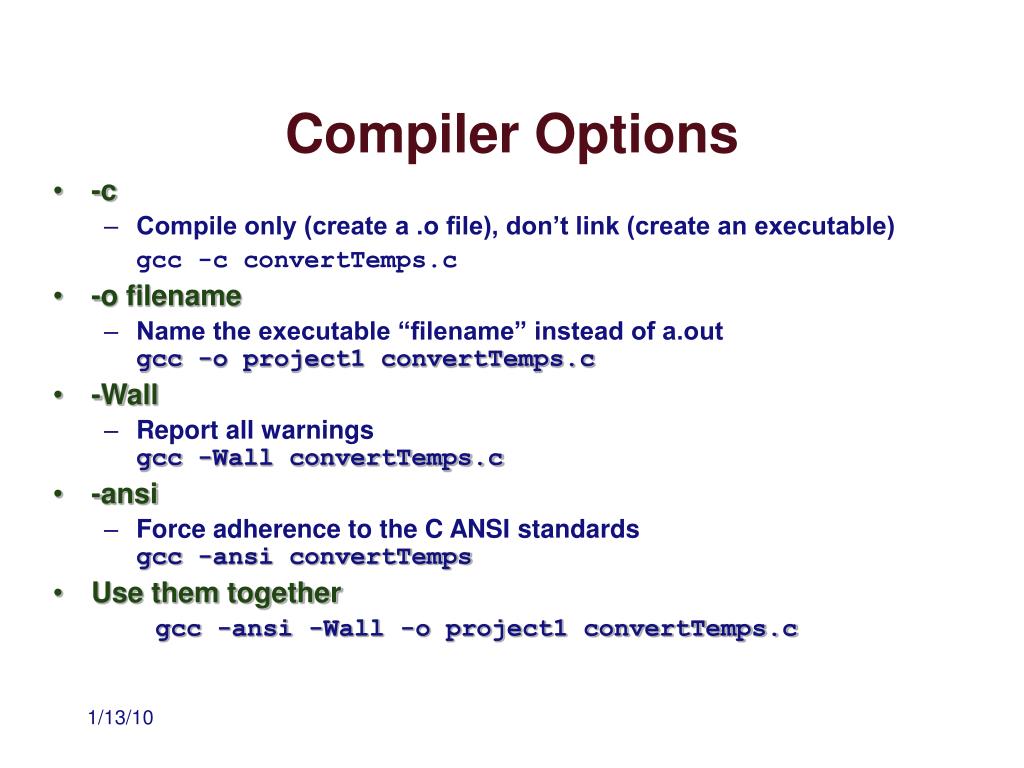 Compiler Options

• -c
 – Compile only (create a .o file), don’t link (create an executable)
 gcc -c convertTemps.c
• -o filename
 – Name the executable “filename” instead of a.out
 gcc -o project1 convertTemps.c
• -Wall
 – Report all warnings
 gcc -Wall convertTemps.c
• -ansi
 – Force adherence to the C ANSI standards
 gcc -ansi convertTemps
• Use them together
 gcc -ansi -Wall -o project1 convertTemps.c

1/13/10